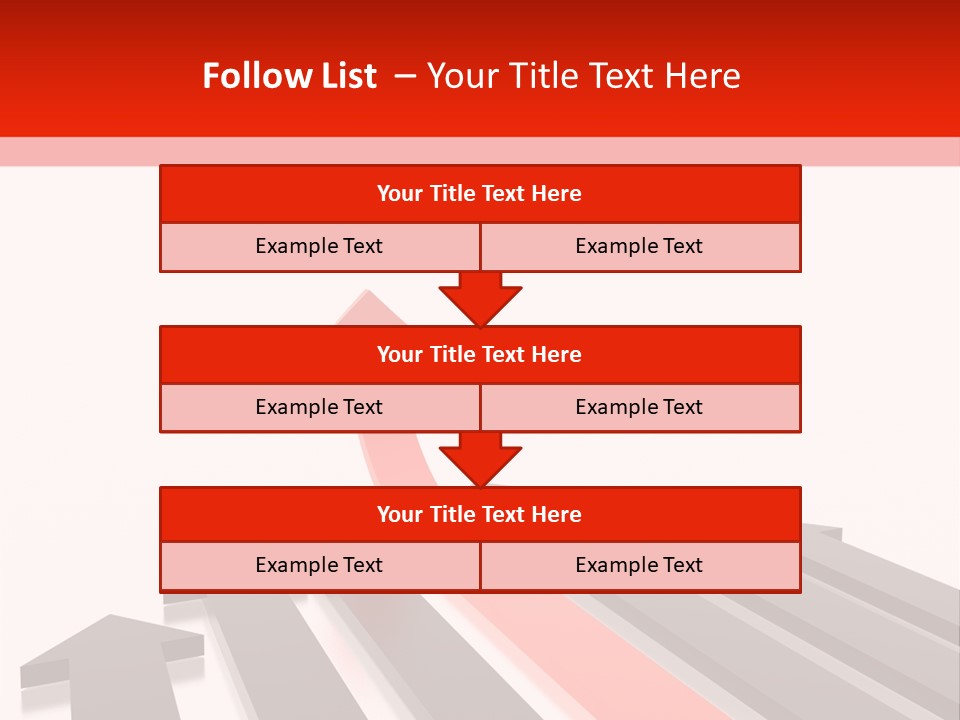 Follow List – Your Title Text Here

Your Title Text Here

Example Text

Example Text

Your Title Text Here

Example Text

Example Text

Your Title Text Here

Example Text

Example Text